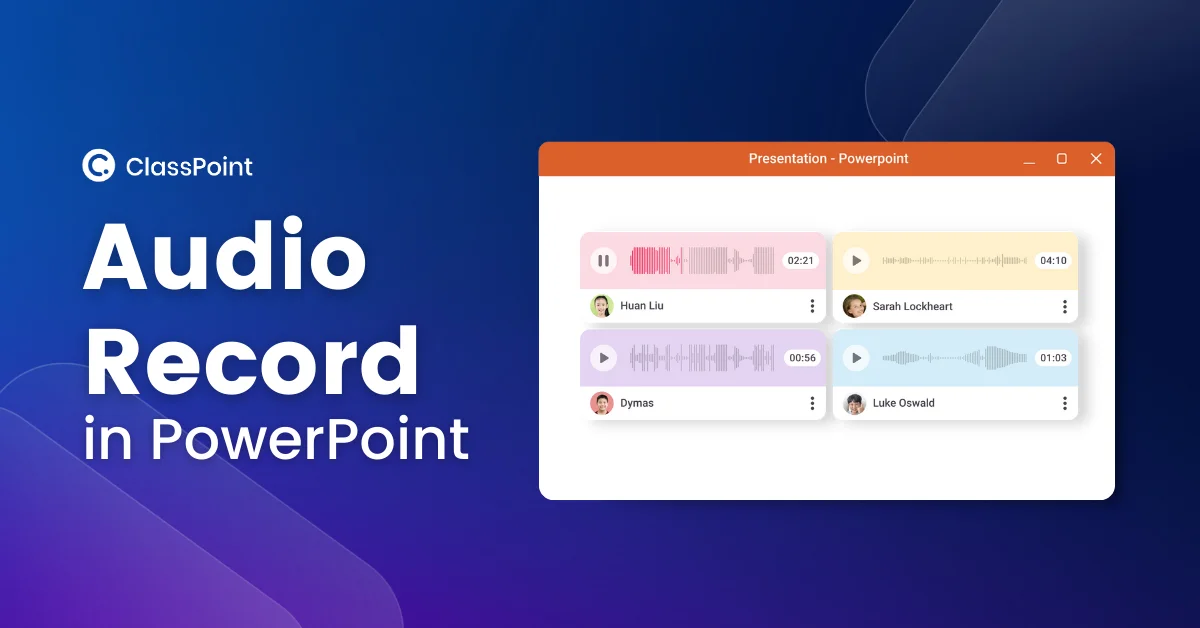 ClassPoint

Audio Record in PowerPoint

Presentation - Powerpoint

02:21
Huan Liu

04:10
Sarah Lockheart

00:56
Dymas

01:03
Luke Oswald